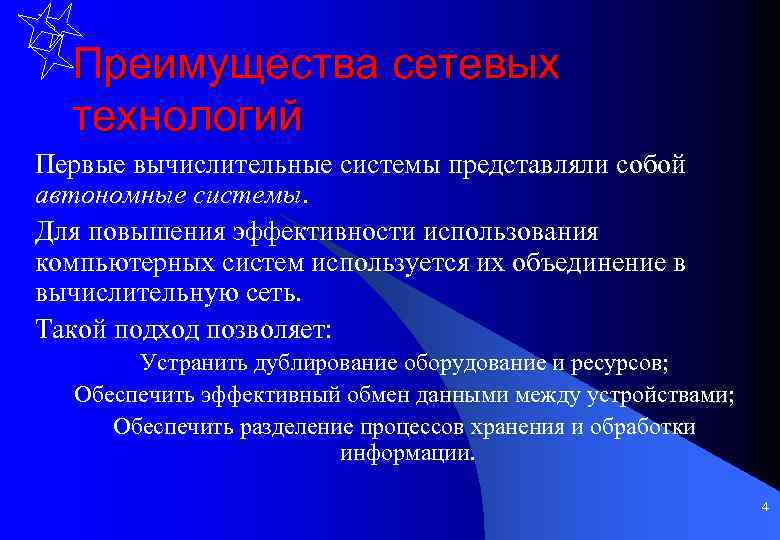 Преимущества сетевых технологий

Первые вычислительные системы представляли собой автономные системы.

Для повышения эффективности использования компьютерных систем используется их объединение в вычислительную сеть.

Такой подход позволяет:

Устранить дублирование оборудование и ресурсов;

Обеспечить эффективный обмен данными между устройствами;

Обеспечить разделение процессов хранения и обработки информации.

4